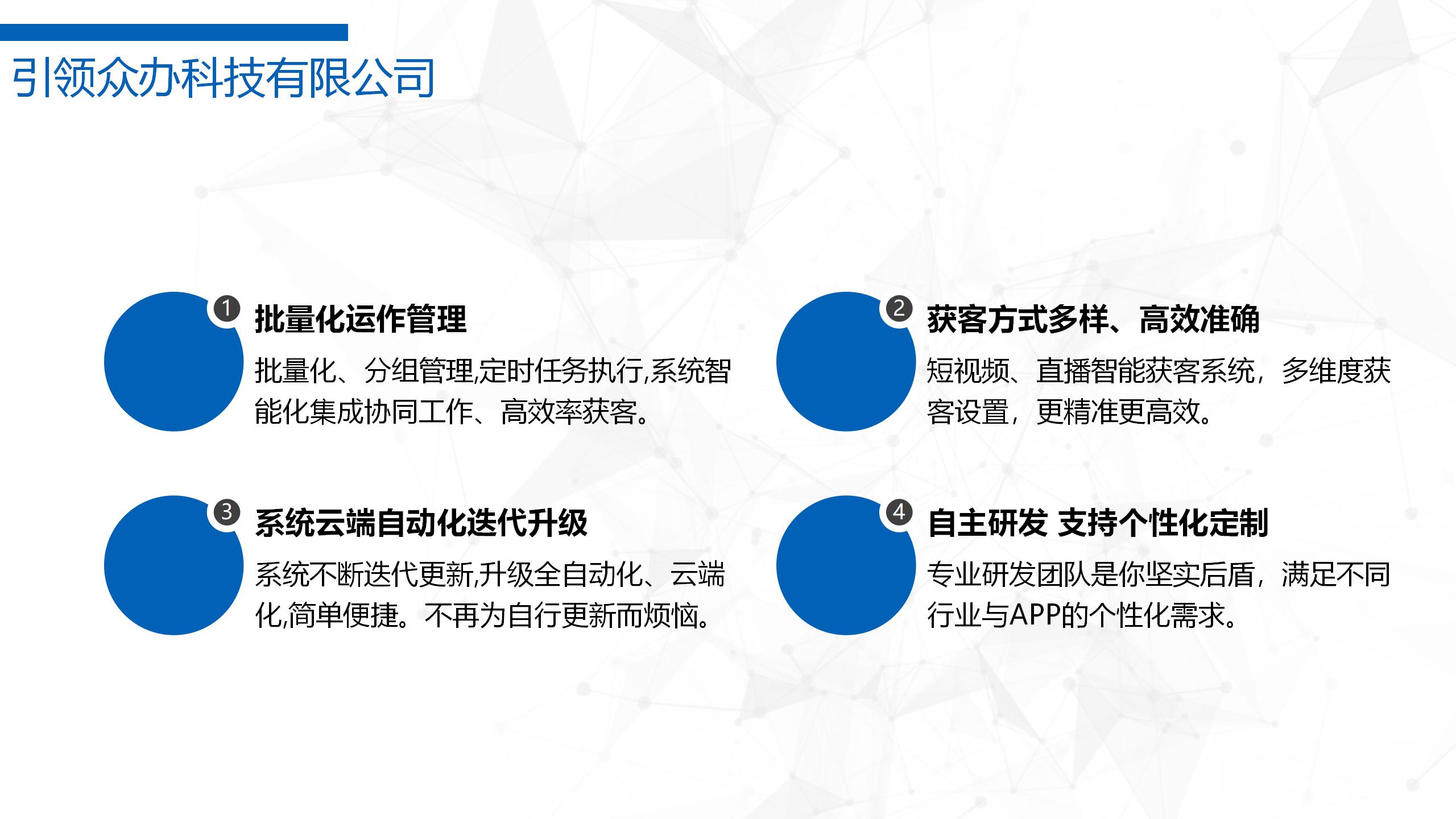 引领众办科技有限公司

1 批量化运作管理

批量化、分组管理,定时任务执行,系统智能化集成协同工作、高效率获客。

2 获客方式多样、高效准确

短视频、直播智能获客系统，多维度获客设置，更精准更高效。

3 系统云端自动化迭代升级

系统不断迭代更新,升级全自动化、云端化,简单便捷。不再为自行更新而烦恼。

4 自主研发 支持个性化定制

专业研发团队是你坚实后盾，满足不同行业与APP的个性化需求。